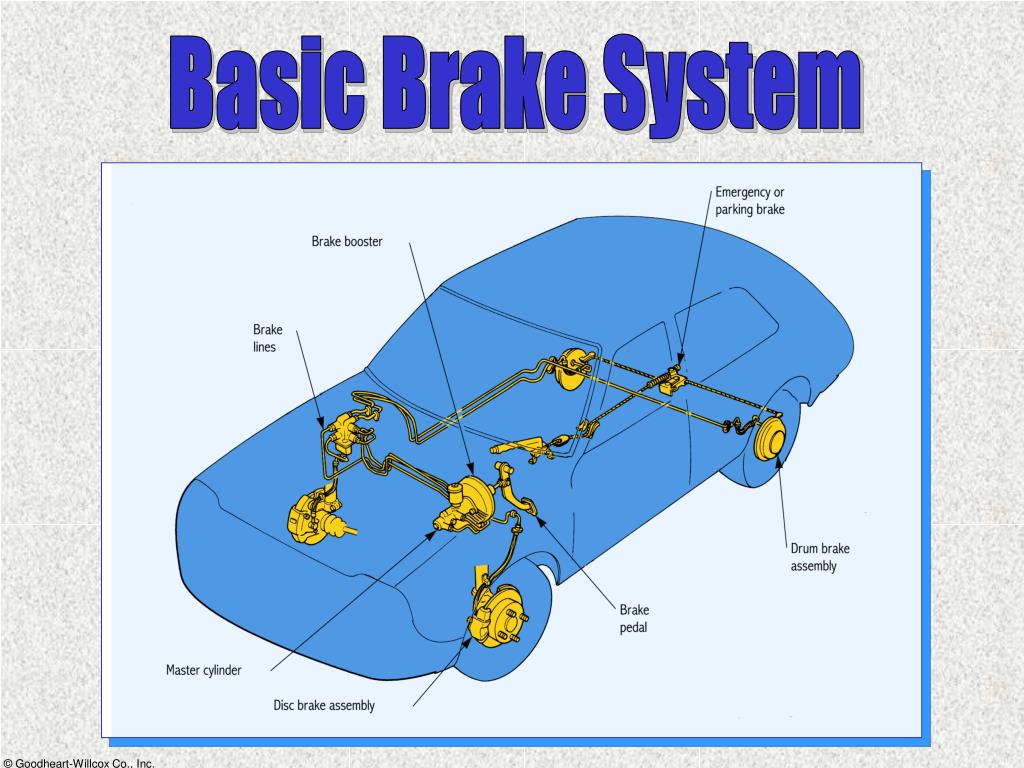 Basic Brake System

Emergency or parking brake

Brake booster

Brake lines

Drum brake assembly

Brake pedal

Master cylinder

Disc brake assembly

© Goodheart-Willcox Co., Inc.